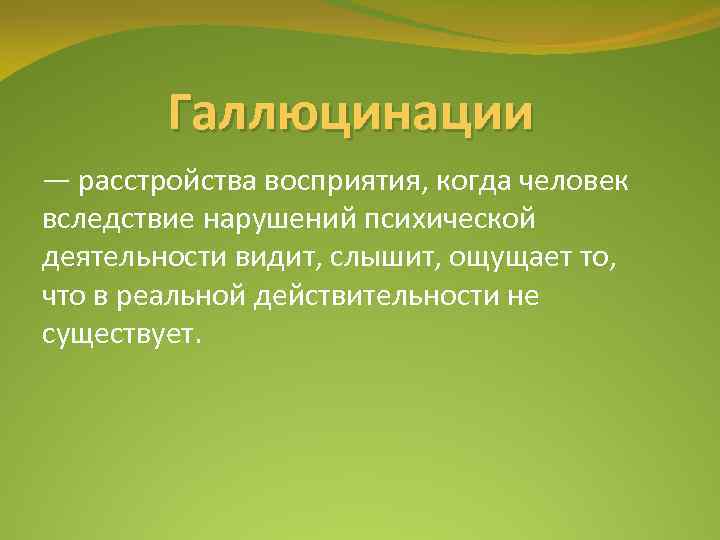 Галлюцинации

— расстройства восприятия, когда человек вследствие нарушений психической деятельности видит, слышит, ощущает то, что в реальной действительности не существует.